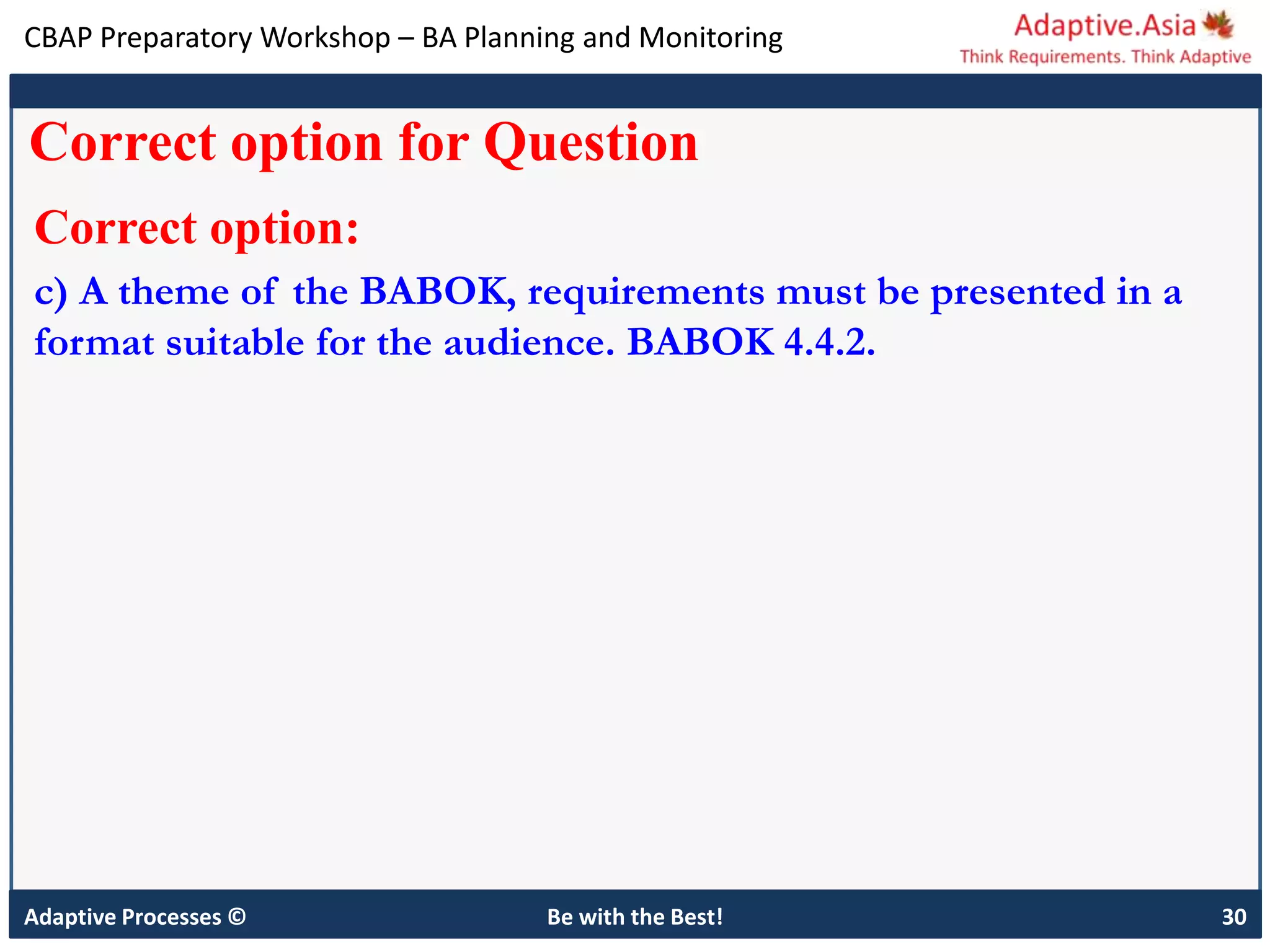 CBAP Preparatory Workshop – BA Planning and Monitoring

Adaptive.Asia
Think Requirements. Think Adaptive

Correct option for Question

Correct option:

c) A theme of the BABOK, requirements must be presented in a format suitable for the audience. BABOK 4.4.2.

Adaptive Processes ©

Be with the Best!

30